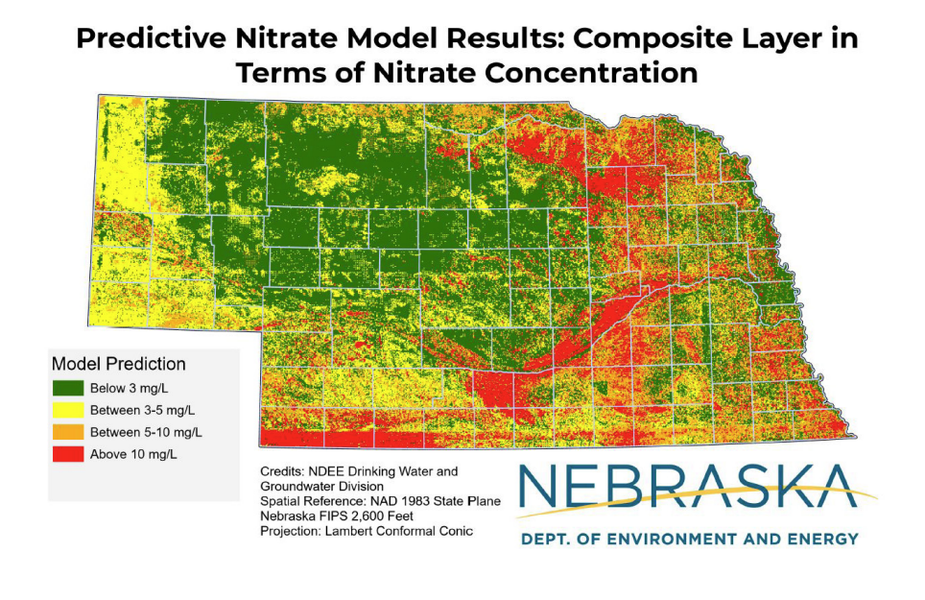 Predictive Nitrate Model Results: Composite Layer in Terms of Nitrate Concentration

Model Prediction
Below 3 mg/L
Between 3-5 mg/L
Between 5-10 mg/L
Above 10 mg/L

Credits: NDEE Drinking Water and Groundwater Division
Spatial Reference: NAD 1983 State Plane Nebraska FIPS 2,600 Feet
Projection: Lambert Conformal Conic

NEBRASKA
DEPT. OF ENVIRONMENT AND ENERGY